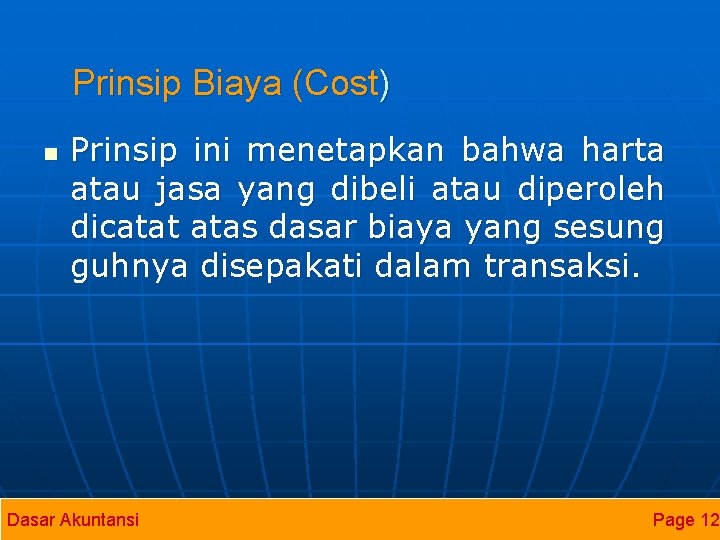 Prinsip Biaya (Cost)

Prinsip ini menetapkan bahwa harta atau jasa yang dibeli atau diperoleh dicatat atas dasar biaya yang sesung guhnya disepakati dalam transaksi.

Dasar Akuntansi

Page 12